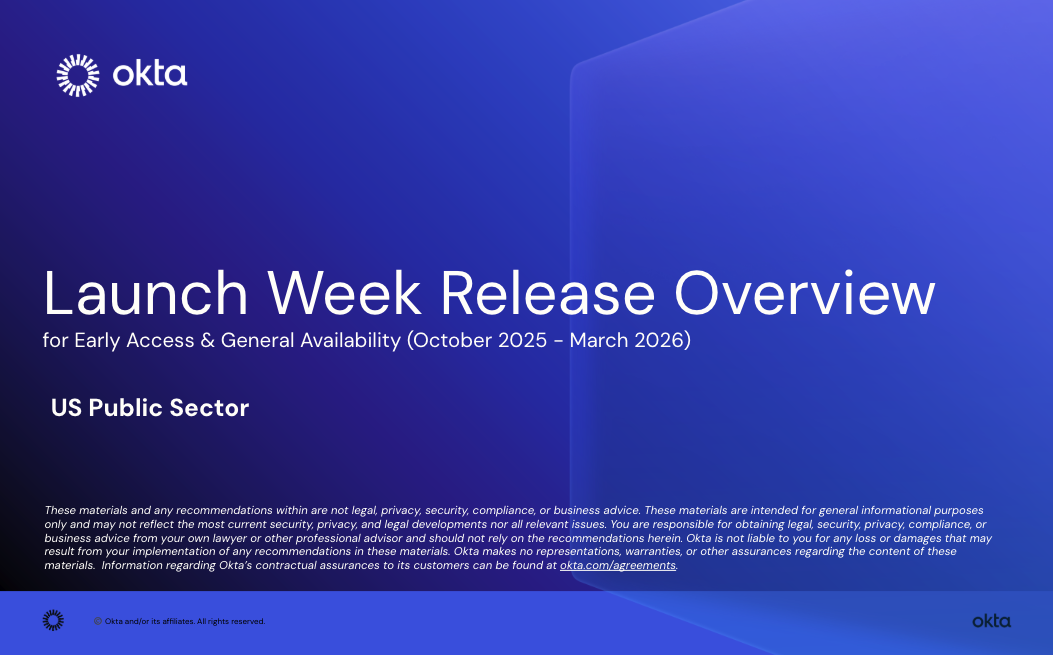 okta

Launch Week Release Overview
for Early Access & General Availability (October 2025 - March 2026)

US Public Sector

These materials and any recommendations within are not legal, privacy, security, compliance, or business advice. These materials are intended for general informational purposes only and may not reflect the most current security, privacy, and legal developments nor all relevant issues. You are responsible for obtaining legal, security, privacy, compliance, or business advice from your own lawyer or other professional advisor and should not rely on the recommendations herein. Okta is not liable to you for any loss or damages that may result from your implementation of any recommendations in these materials. Okta makes no representations, warranties, or other assurances regarding the content of these materials. Information regarding Okta's contractual assurances to its customers can be found at okta.com/agreements.

© Okta and/or its affiliates. All rights reserved.

okta